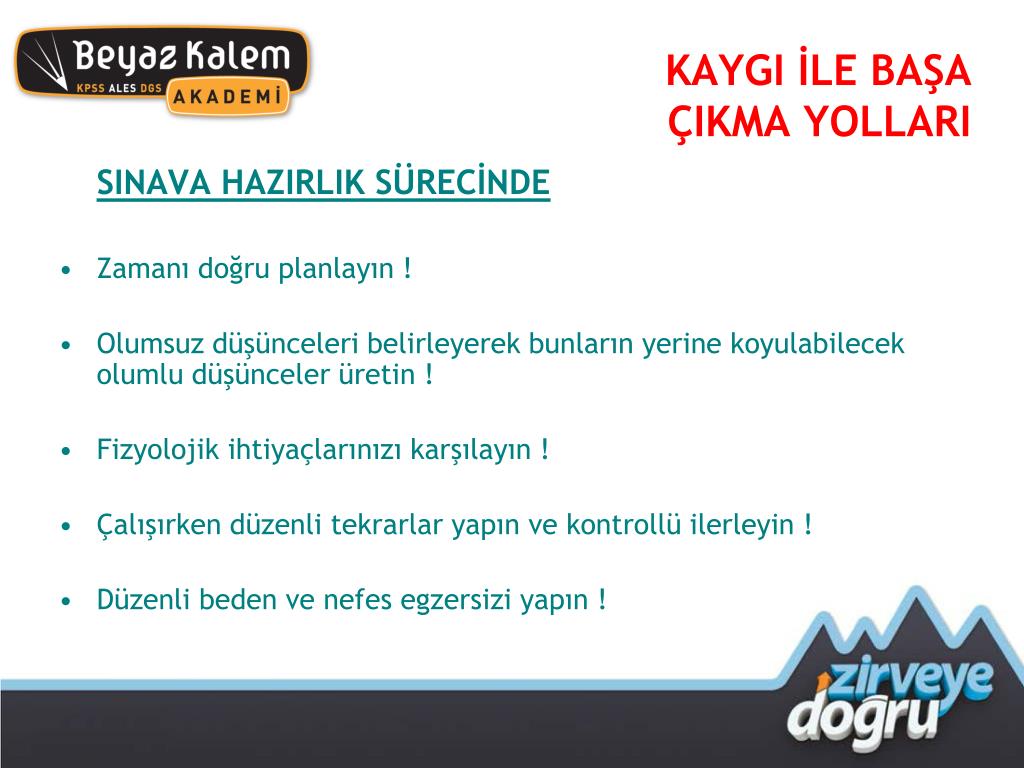 Beyaz Kalem
KPSS ALES DGS AKADEMİ

KAYGI İLE BAŞA ÇIKMA YOLLARI

SINAVA HAZIRLIK SÜRECİNDE

• Zamanı doğru planlayın !

• Olumsuz düşünceleri belirleyerek bunların yerine koyulabilecek olumlu düşünceler üretin !

• Fizyolojik ihtiyaçlarınızı karşılayın !

• Çalışırken düzenli tekrarlar yapın ve kontrollü ilerleyin !

• Düzenli beden ve nefes egzersizi yapın !

zirveye doğru